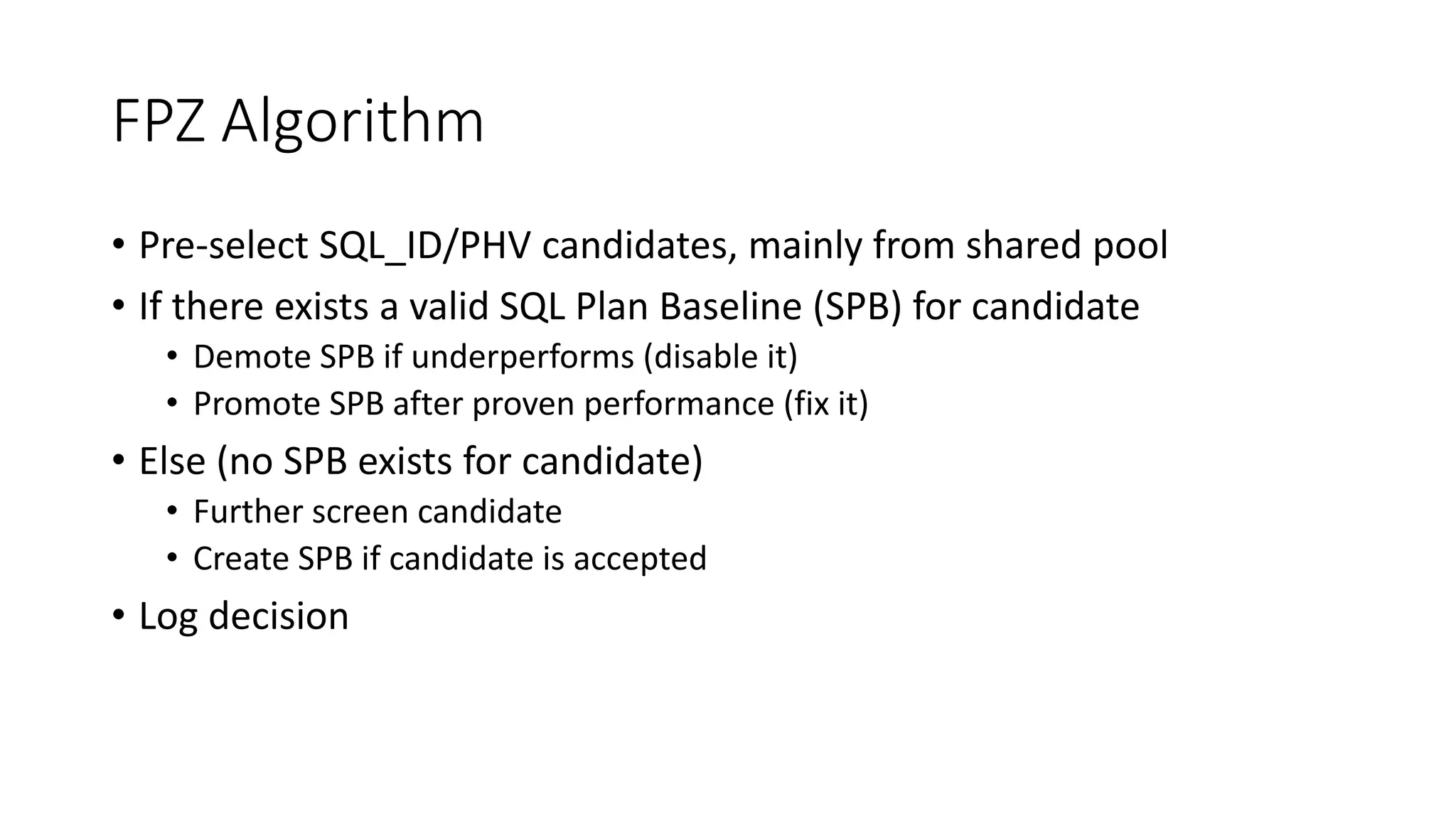 FPZ Algorithm

• Pre-select SQL_ID/PHV candidates, mainly from shared pool
• If there exists a valid SQL Plan Baseline (SPB) for candidate
  • Demote SPB if underperforms (disable it)
  • Promote SPB after proven performance (fix it)
• Else (no SPB exists for candidate)
  • Further screen candidate
  • Create SPB if candidate is accepted
• Log decision